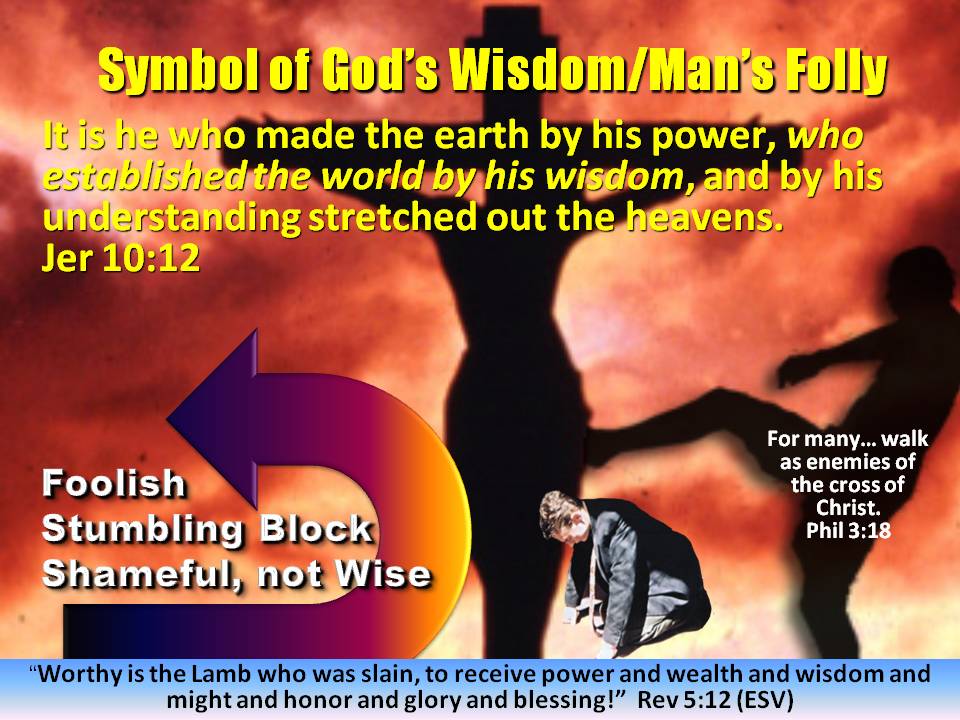 Symbol of God's Wisdom/Man's Folly

It is he who made the earth by his power, who established the world by his wisdom, and by his understanding stretched out the heavens. Jer 10:12

Foolish
Stumbling Block
Shameful, not Wise

For many… walk as enemies of the cross of Christ. Phil 3:18

"Worthy is the Lamb who was slain, to receive power and wealth and wisdom and might and honor and glory and blessing!" Rev 5:12 (ESV)